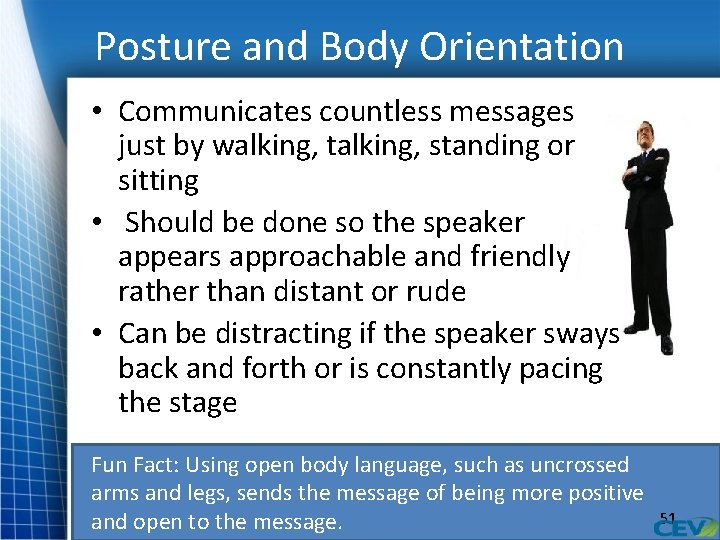 Posture and Body Orientation

• Communicates countless messages just by walking, talking, standing or sitting
• Should be done so the speaker appears approachable and friendly rather than distant or rude
• Can be distracting if the speaker sways back and forth or is constantly pacing the stage

Fun Fact: Using open body language, such as uncrossed arms and legs, sends the message of being more positive and open to the message.

51

CEV